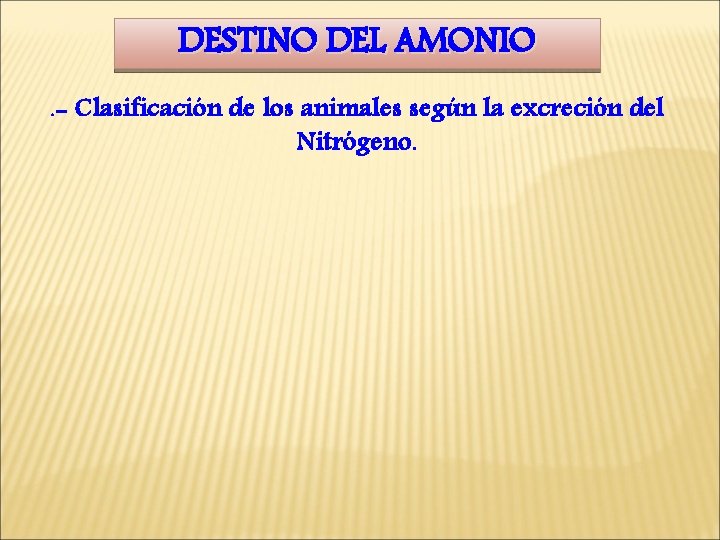 DESTINO DEL AMONIO

.- Clasificación de los animales según la excreción del Nitrógeno.